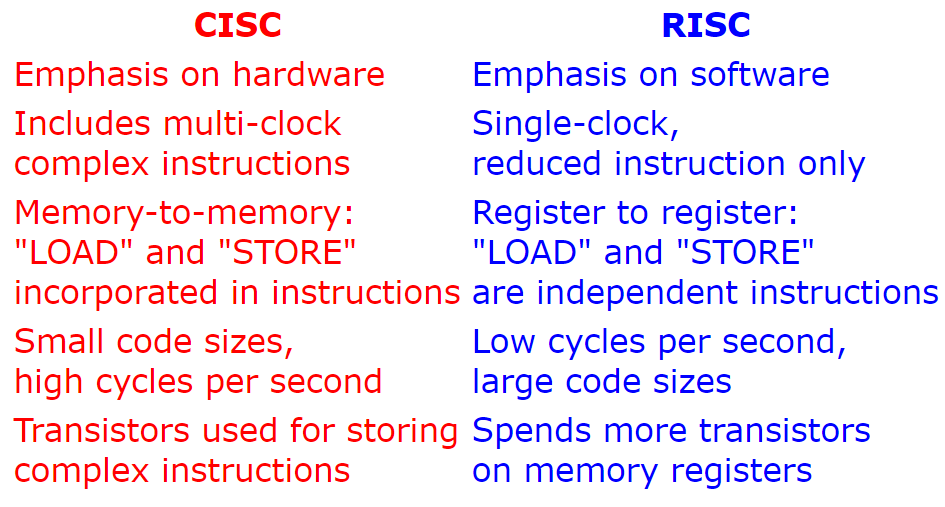 | CISC | RISC |
|---|---|
| Emphasis on hardware | Emphasis on software |
| Includes multi-clock complex instructions | Single-clock, reduced instruction only |
| Memory-to-memory: "LOAD" and "STORE" incorporated in instructions | Register to register: "LOAD" and "STORE" are independent instructions |
| Small code sizes, high cycles per second | Low cycles per second, large code sizes |
| Transistors used for storing complex instructions | Spends more transistors on memory registers |